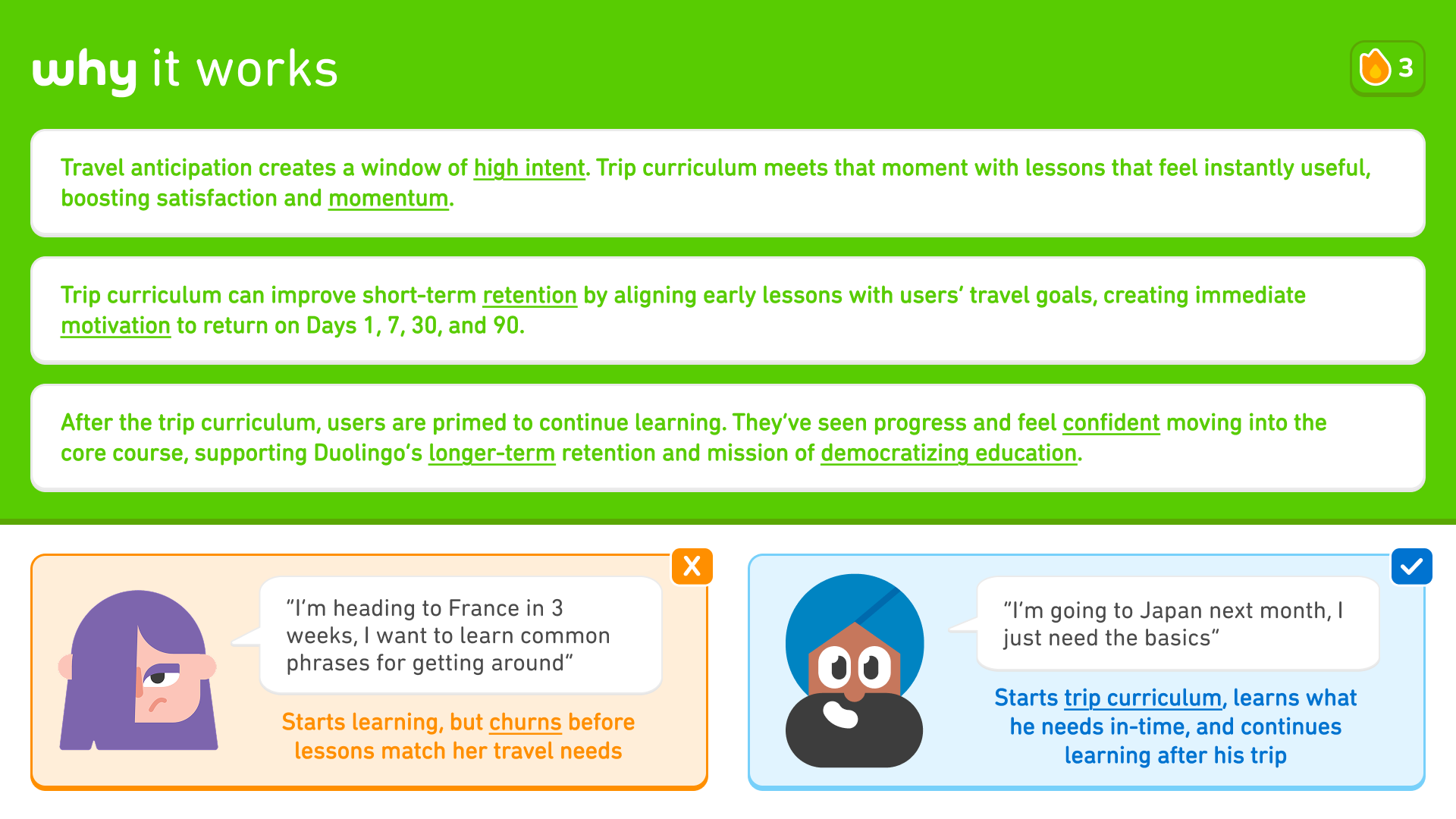 why it works

3

Travel anticipation creates a window of high intent. Trip curriculum meets that moment with lessons that feel instantly useful, boosting satisfaction and momentum.

Trip curriculum can improve short-term retention by aligning early lessons with users' travel goals, creating immediate motivation to return on Days 1, 7, 30, and 90.

After the trip curriculum, users are primed to continue learning. They've seen progress and feel confident moving into the core course, supporting Duolingo's longer-term retention and mission of democratizing education.

X

"I'm heading to France in 3 weeks, I want to learn common phrases for getting around"

Starts learning, but churns before lessons match her travel needs

"I'm going to Japan next month, I just need the basics"

Starts trip curriculum, learns what he needs in-time, and continues learning after his trip